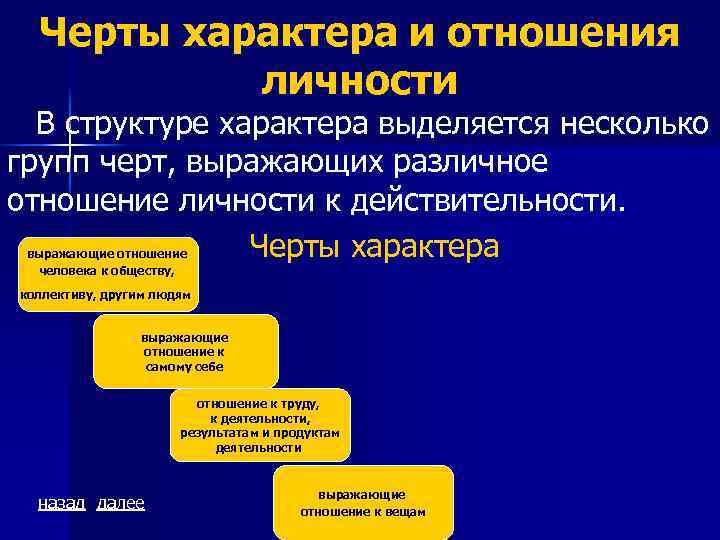 Черты характера и отношения личности

В структуре характера выделяется несколько групп черт, выражающих различное отношение личности к действительности.

Черты характера

выражающие отношение человека к обществу, коллективу, другим людям

выражающие отношение к самому себе

отношение к труду, к деятельности, результатам и продуктам деятельности

выражающие отношение к вещам

назад далее